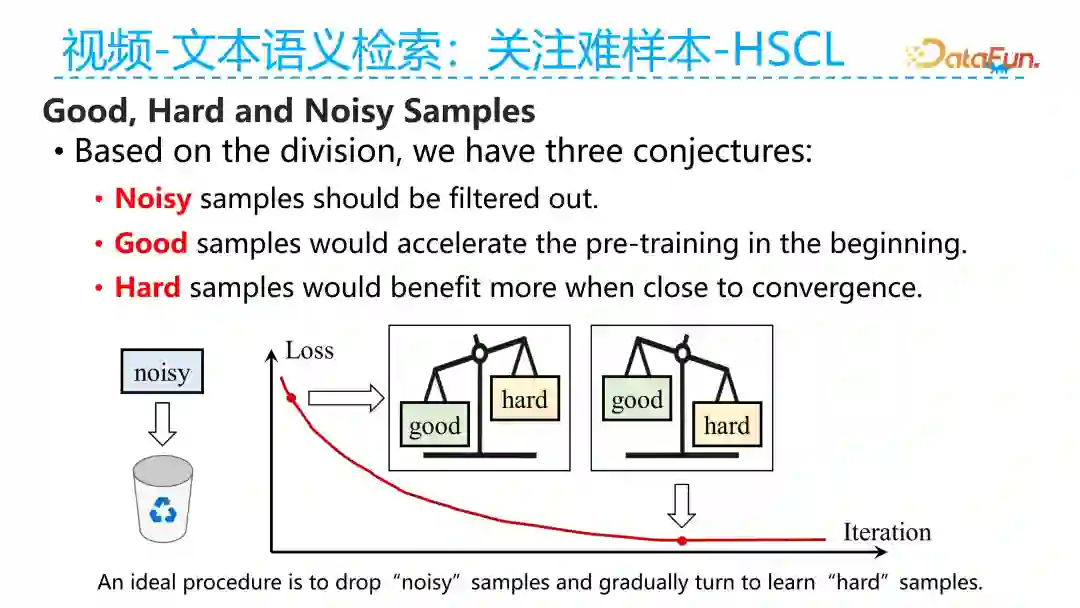 视频-文本语义检索：关注难样本-HSCL

DataFun.

Good, Hard and Noisy Samples

• Based on the division, we have three conjectures:

• Noisy samples should be filtered out.

• Good samples would accelerate the pre-training in the beginning.

• Hard samples would benefit more when close to convergence.

noisy

Loss

good

hard

good

hard

Iteration

An ideal procedure is to drop “noisy” samples and gradually turn to learn “hard” samples.